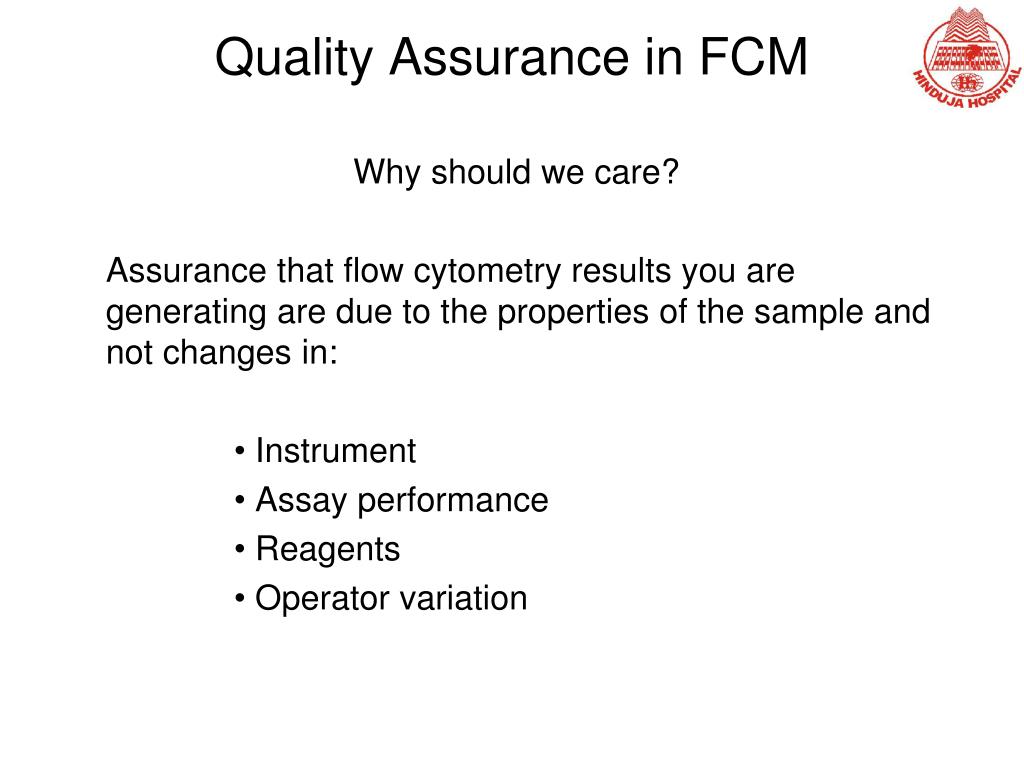 Quality Assurance in FCM

HINDUJA HOSPITAL

Why should we care?

Assurance that flow cytometry results you are generating are due to the properties of the sample and not changes in:

• Instrument
• Assay performance
• Reagents
• Operator variation